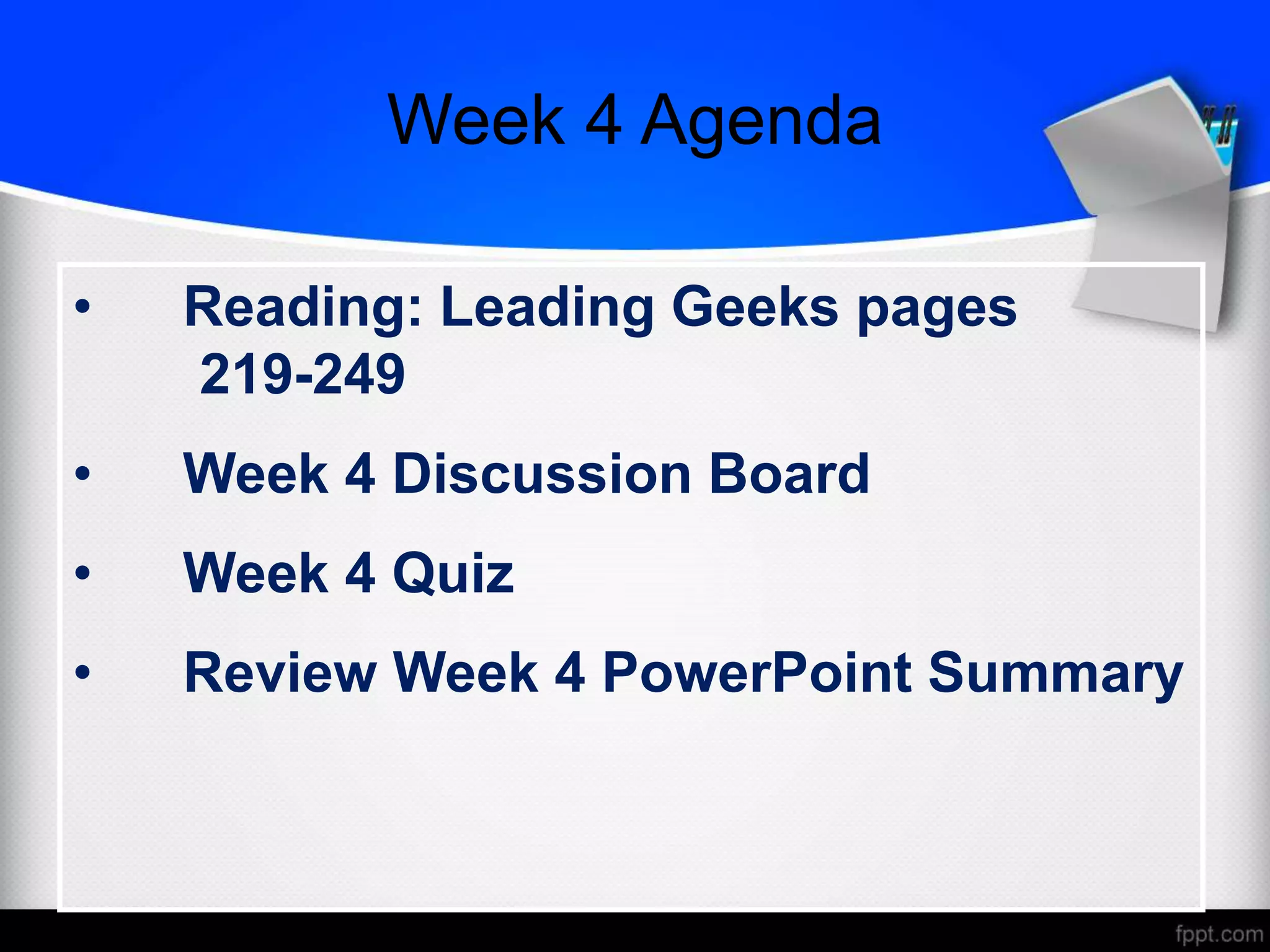 Week 4 Agenda

• Reading: Leading Geeks pages 219-249

• Week 4 Discussion Board

• Week 4 Quiz

• Review Week 4 PowerPoint Summary

fppt.com